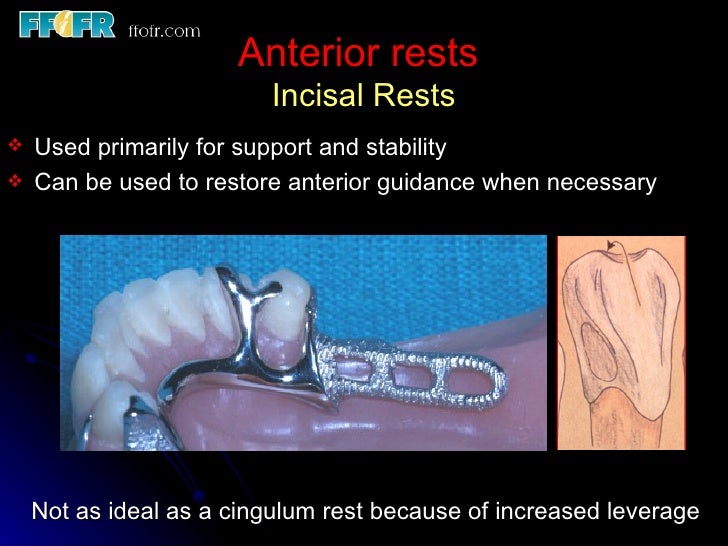 FFOFR ffofr.com

Anterior rests

Incisal Rests

❖ Used primarily for support and stability
❖ Can be used to restore anterior guidance when necessary

Not as ideal as a cingulum rest because of increased leverage